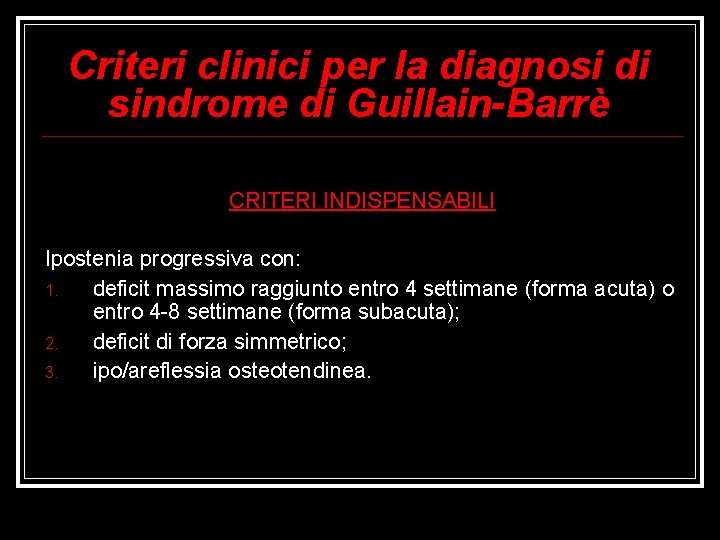 Criteri clinici per la diagnosi di sindrome di Guillain-Barrè

CRITERI INDISPENSABILI

Ipostenia progressiva con:
1. deficit massimo raggiunto entro 4 settimane (forma acuta) o entro 4-8 settimane (forma subacuta);
2. deficit di forza simmetrico;
3. ipo/areflessia osteotendinea.